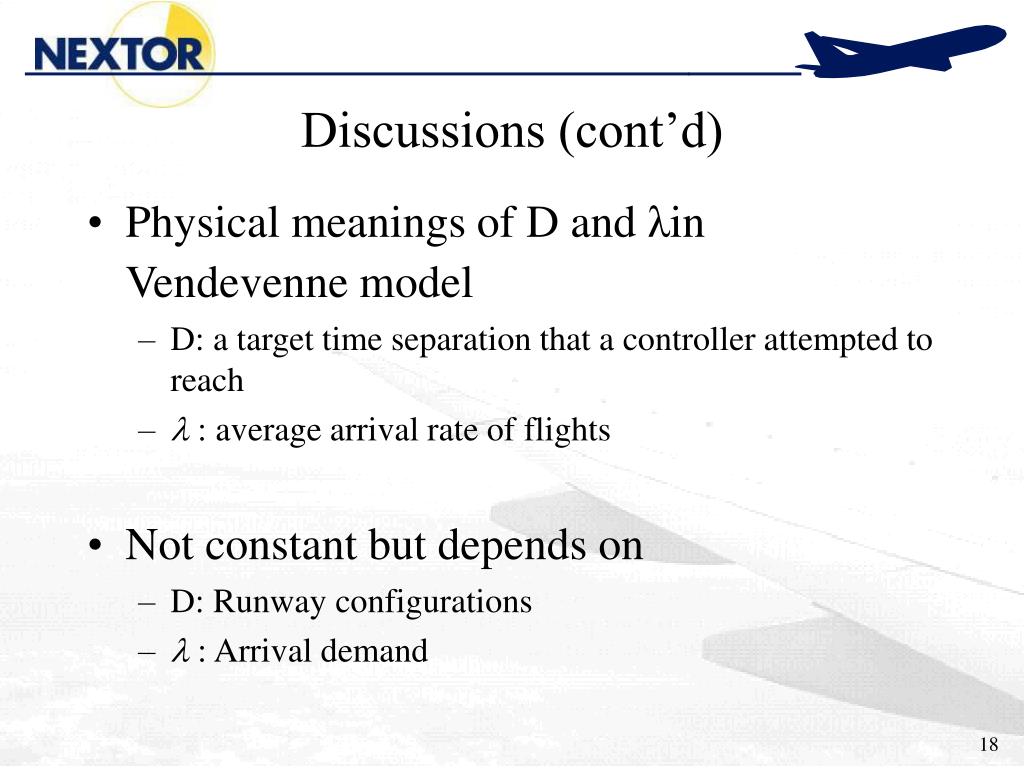 NEXTOR

Discussions (cont’d)

• Physical meanings of D and $\lambda$in Vendevenne model
– D: a target time separation that a controller attempted to reach
– $\lambda$ : average arrival rate of flights

• Not constant but depends on
– D: Runway configurations
– $\lambda$ : Arrival demand

18